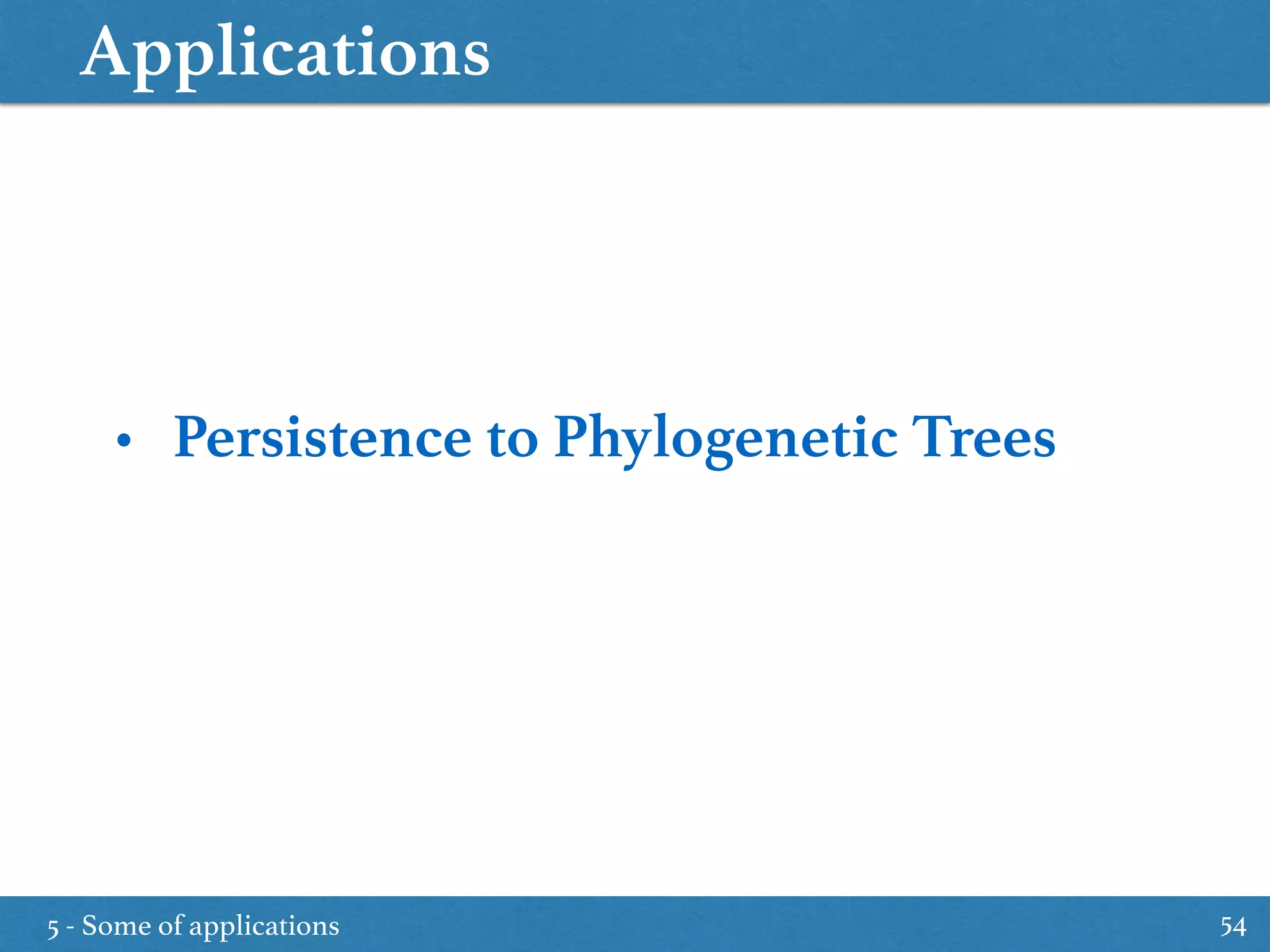 Applications

• Persistence to Phylogenetic Trees

5 - Some of applications

54